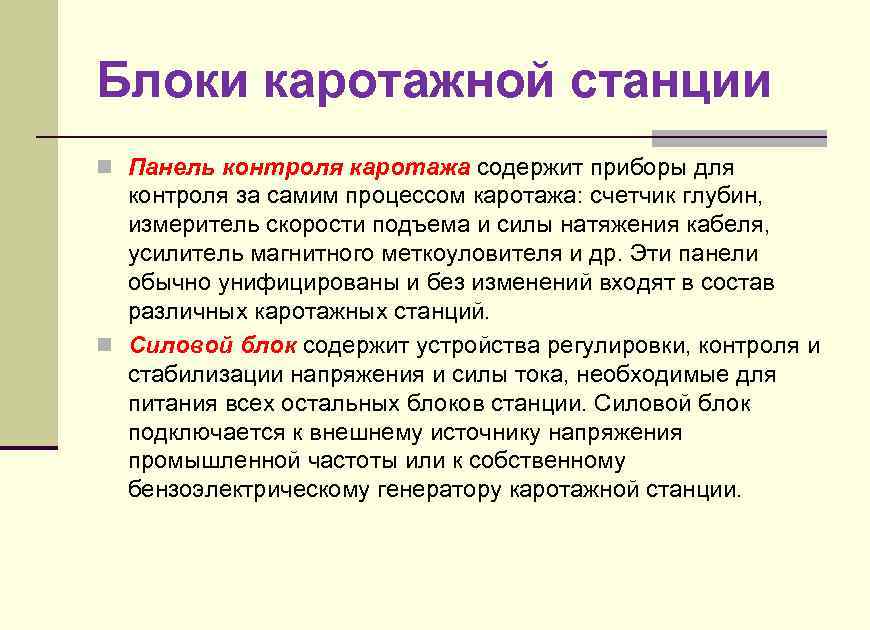 Блоки каротажной станции

Панель контроля каротажа содержит приборы для контроля за самим процессом каротажа: счетчик глубин, измеритель скорости подъема и силы натяжения кабеля, усилитель магнитного меткоуловителя и др. Эти панели обычно унифицированы и без изменений входят в состав различных каротажных станций.

Силовой блок содержит устройства регулировки, контроля и стабилизации напряжения и силы тока, необходимые для питания всех остальных блоков станции. Силовой блок подключается к внешнему источнику напряжения промышленной частоты или к собственному бензоэлектрическому генератору каротажной станции.